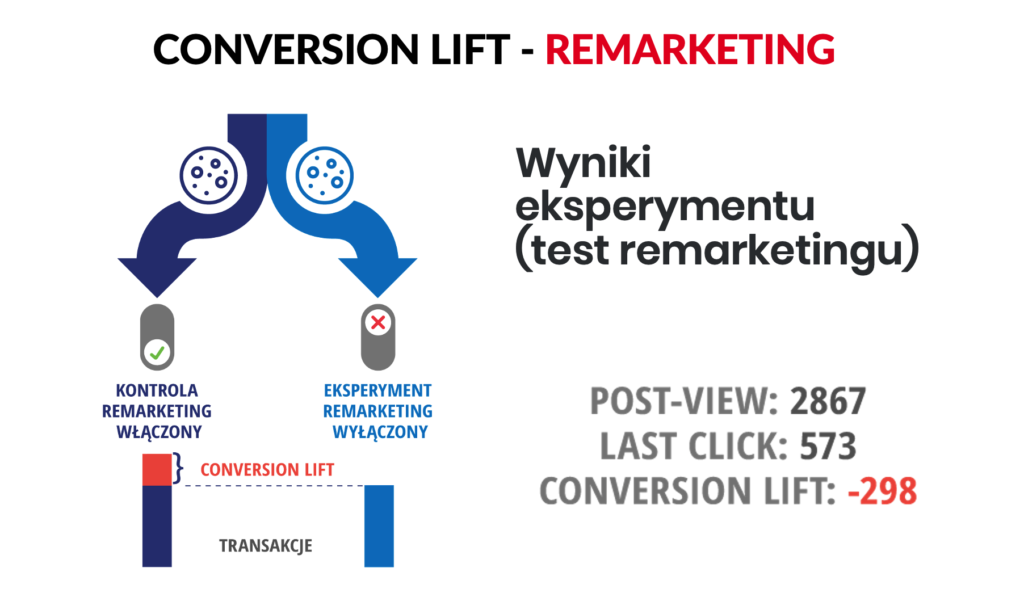 CONVERSION LIFT - REMARKETING

KONTROLA REMARKETING WŁĄCZONY

EKSPERYMENT REMARKETING WYŁĄCZONY

CONVERSION LIFT

TRANSAKCJE

Wyniki eksperymentu (test remarketingu)

POST-VIEW: 2867
LAST CLICK: 573
CONVERSION LIFT: -298